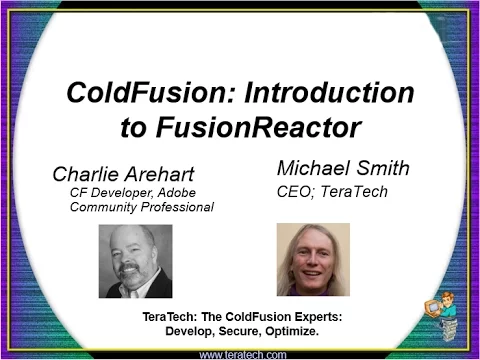 ColdFusion: Introduction to FusionReactor

Charlie Arehart
CF Developer, Adobe Community Professional

Michael Smith
CEO; TeraTech

TeraTech: The ColdFusion Experts: Develop, Secure, Optimize.

www.teratech.com